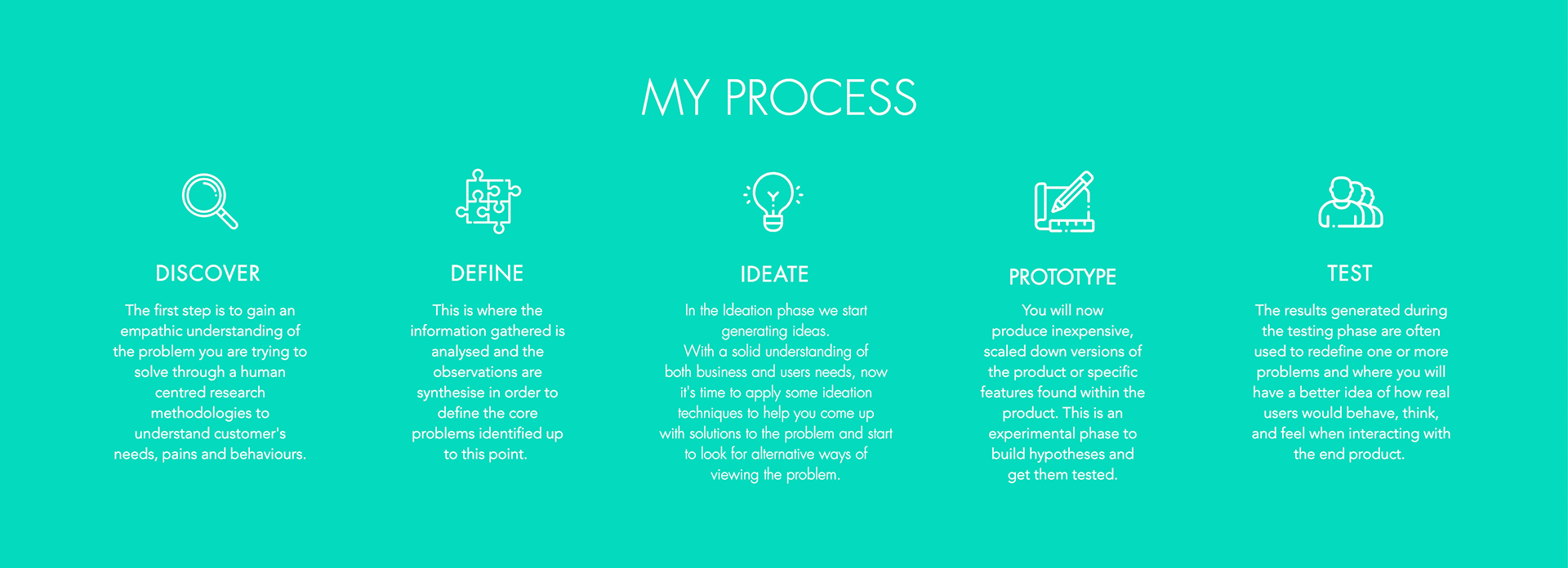 MY PROCESS

DISCOVER

The first step is to gain an empathic understanding of the problem you are trying to solve through a human centred research methodologies to understand customer's needs, pains and behaviours.

DEFINE

This is where the information gathered is analysed and the observations are synthesise in order to define the core problems identified up to this point.

IDEATE

In the Ideation phase we start generating ideas.
With a solid understanding of both business and users needs, now it's time to apply some ideation techniques to help you come up with solutions to the problem and start to look for alternative ways of viewing the problem.

PROTOTYPE

You will now produce inexpensive, scaled down versions of the product or specific features found within the product. This is an experimental phase to build hypotheses and get them tested.

TEST

The results generated during the testing phase are often used to redefine one or more problems and where you will have a better idea of how real users would behave, think, and feel when interacting with the end product.